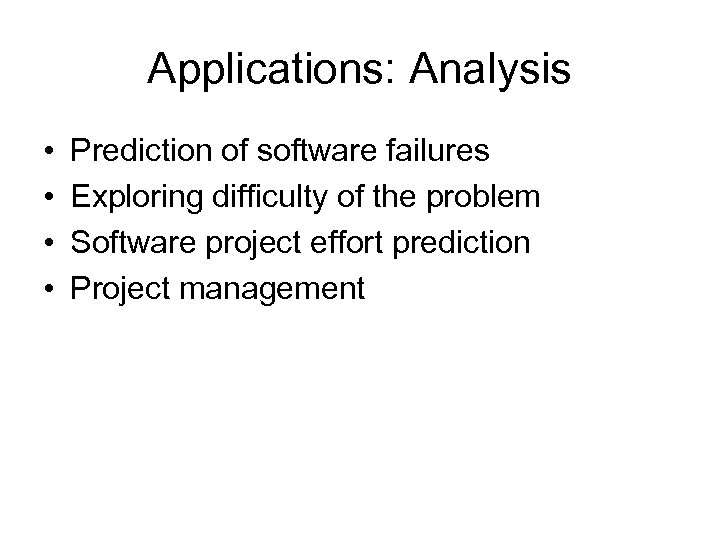 Applications: Analysis

• Prediction of software failures
• Exploring difficulty of the problem
• Software project effort prediction
• Project management